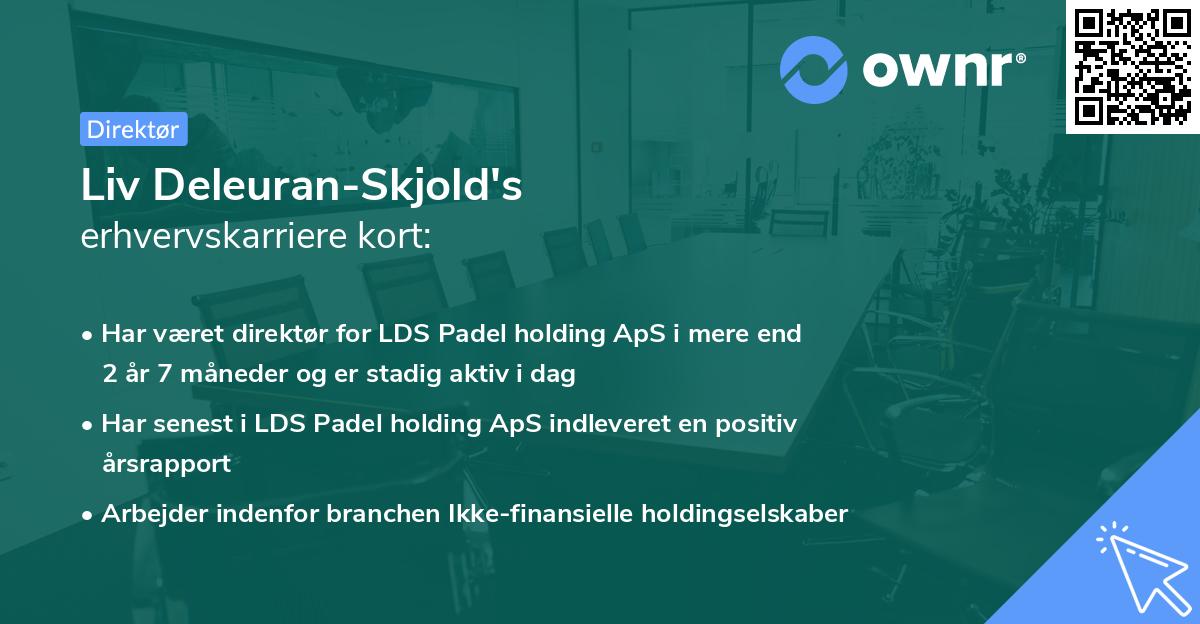 ownr®

Direktør

Liv Deleuran-Skjold's
erhvervskarriere kort:

• Har været direktør for LDS Padel holding ApS i mere end 2 år 7 måneder og er stadig aktiv i dag

• Har senest i LDS Padel holding ApS indleveret en positiv årsrapport

• Arbejder indenfor branchen Ikke-finansielle holdingselskaber